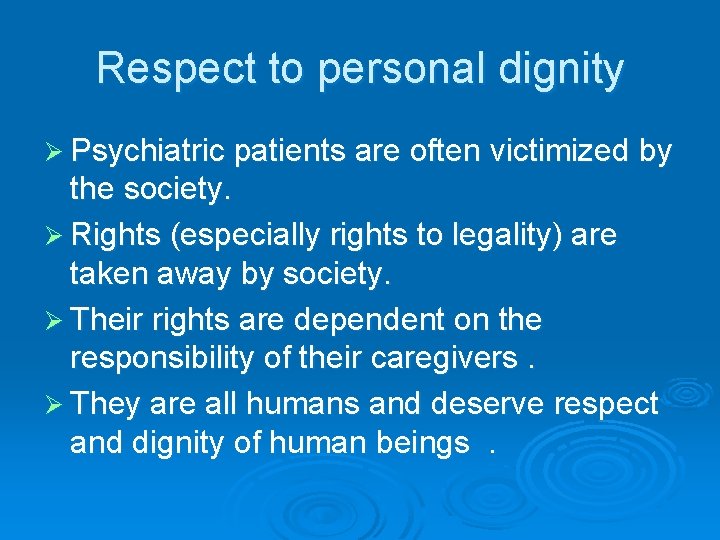 Respect to personal dignity

➢ Psychiatric patients are often victimized by the society.

➢ Rights (especially rights to legality) are taken away by society.

➢ Their rights are dependent on the responsibility of their caregivers .

➢ They are all humans and deserve respect and dignity of human beings .